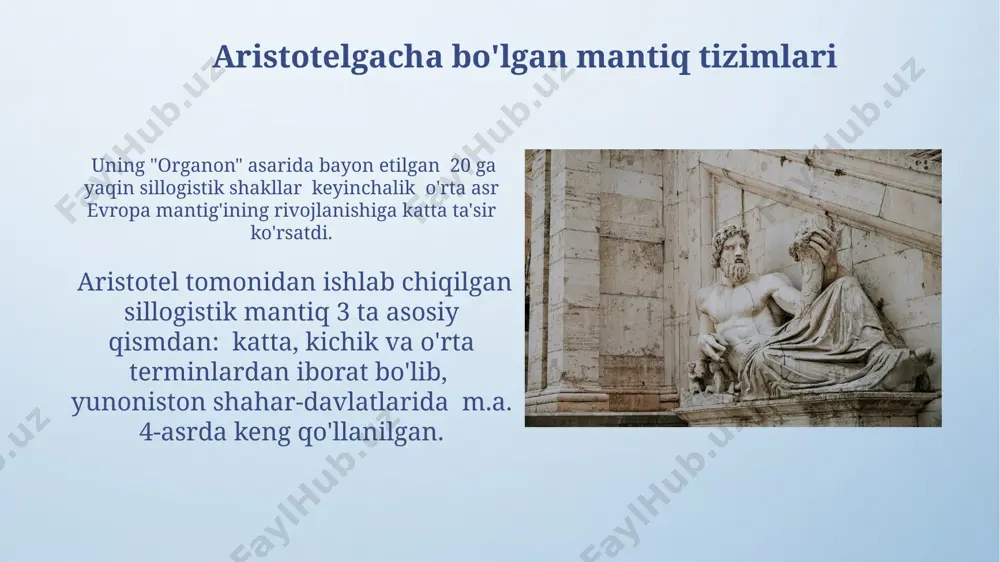 Aristotelgacha bo'lgan mantiq tizimlari

Uning "Organon" asarida bayon etilgan 20 ga yaqin sillogistik shakllar keyinchalik o'rta asr Evropa mantig'ining rivojlanishiga katta ta'sir ko'rsatdi.

Aristotel tomonidan ishlab chiqilgan sillogistik mantiq 3 ta asosiy qismdan: katta, kichik va o'rta terminlardan iborat bo'lib, yunoniston shahar-davlatlarida m.a. 4-asrda keng qo'llanilgan.

FaylHub.uz FaylHub.uz FaylHub.uz FaylHub.uz FaylHub.uz FaylHub.uz